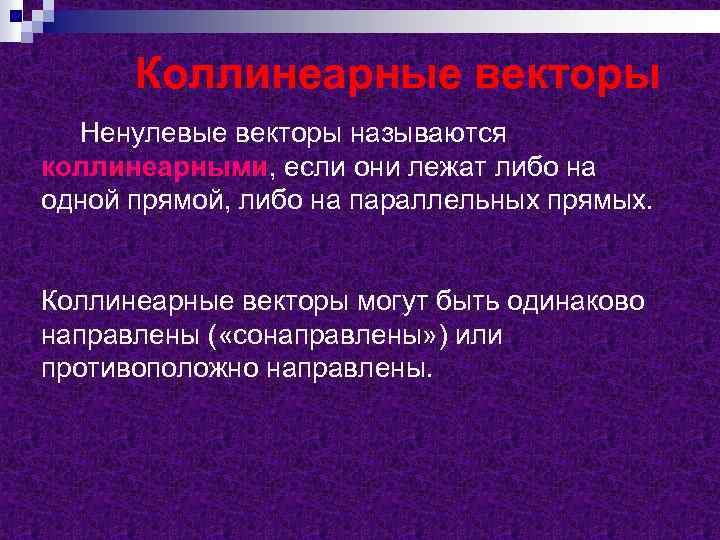 Коллинеарные векторы

Ненулевые векторы называются коллинеарными, если они лежат либо на одной прямой, либо на параллельных прямых.

Коллинеарные векторы могут быть одинаково направлены («сонаправлены») или противоположно направлены.